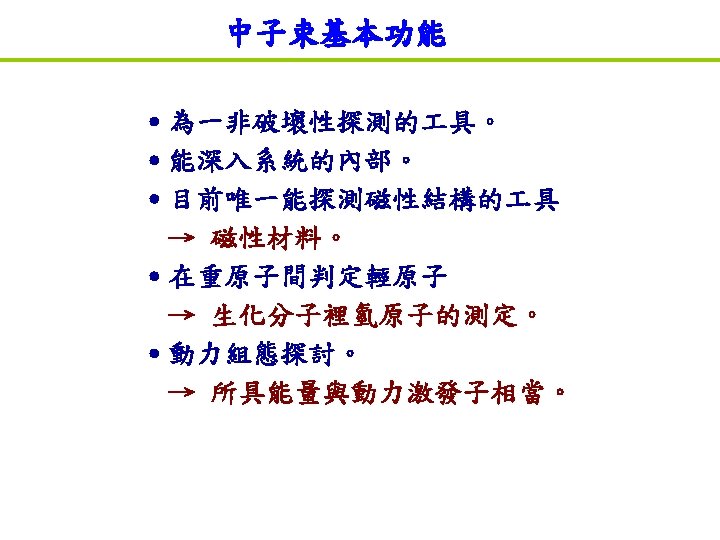 中子束基本功能

• 為一非破壞性探測的工具。
• 能深入系統的內部。
• 目前唯一能探測磁性結構的工具
→ 磁性材料。
• 在重原子間判定輕原子
→ 生化分子裡氫原子的測定。
• 動力組態探討。
→ 所具能量與動力激發子相當。